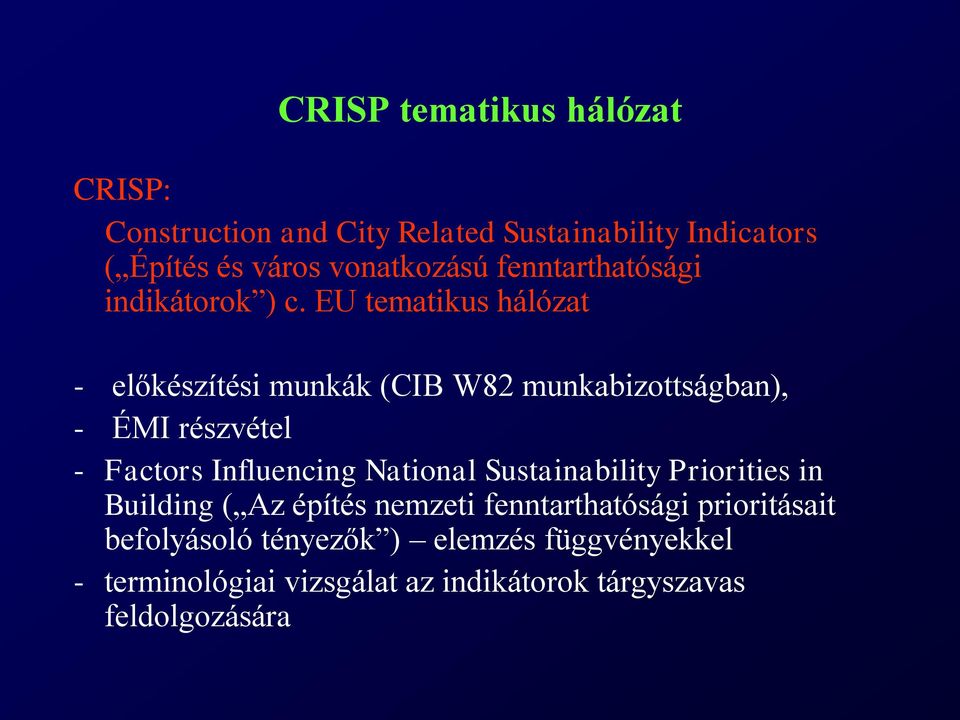 CRISP tematikus hálózat

CRISP:

Construction and City Related Sustainability Indicators („Építés és város vonatkozású fenntarthatósági indikátorok”) c. EU tematikus hálózat

- előkészítési munkák (CIB W82 munkabizottságban),
- ÉMI részvétel
- Factors Influencing National Sustainability Priorities in Building („Az építés nemzeti fenntarthatósági prioritásait befolyásoló tényezők”) – elemzés függvényekkel
- terminológiai vizsgálat az indikátorok tárgyszavas feldolgozására